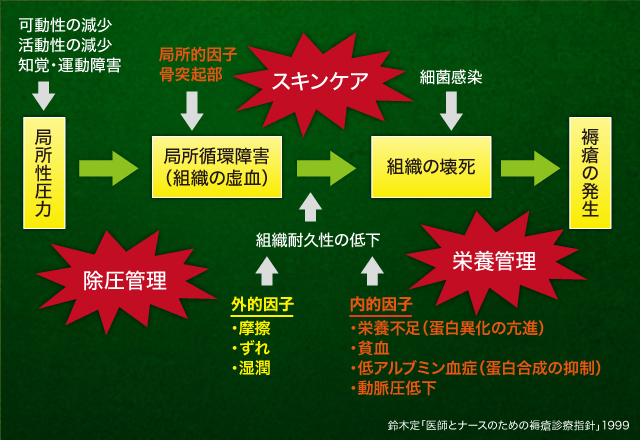 可動性の減少
活動性の減少
知覚・運動障害

局所性圧力

局所的因子
骨突起部

スキンケア

局所循環障害
(組織の虚血)

細菌感染

組織の壊死

褥瘡の発生

組織耐久性の低下

除圧管理

栄養管理

外的因子
・摩擦
・ずれ
・湿潤

内的因子
・栄養不足(蛋白異化の亢進)
・貧血
・低アルブミン血症(蛋白合成の抑制)
・動脈圧低下

鈴木定「医師とナースのための褥瘡診療指針」1999